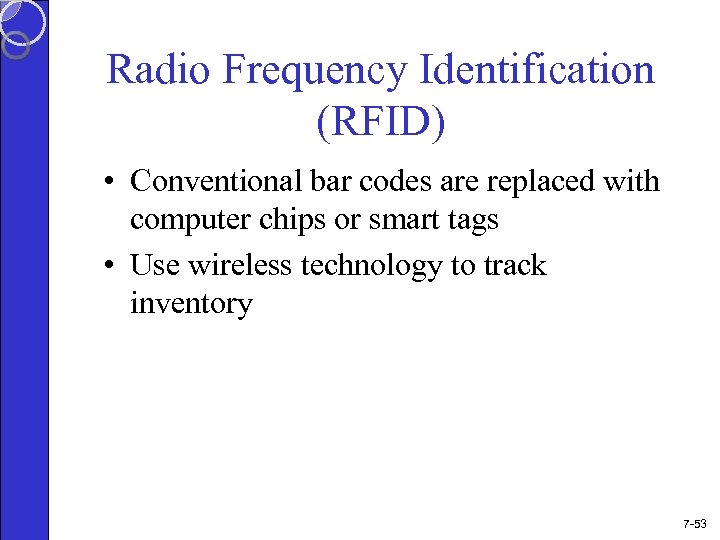 Radio Frequency Identification (RFID)

• Conventional bar codes are replaced with computer chips or smart tags

• Use wireless technology to track inventory

7-53